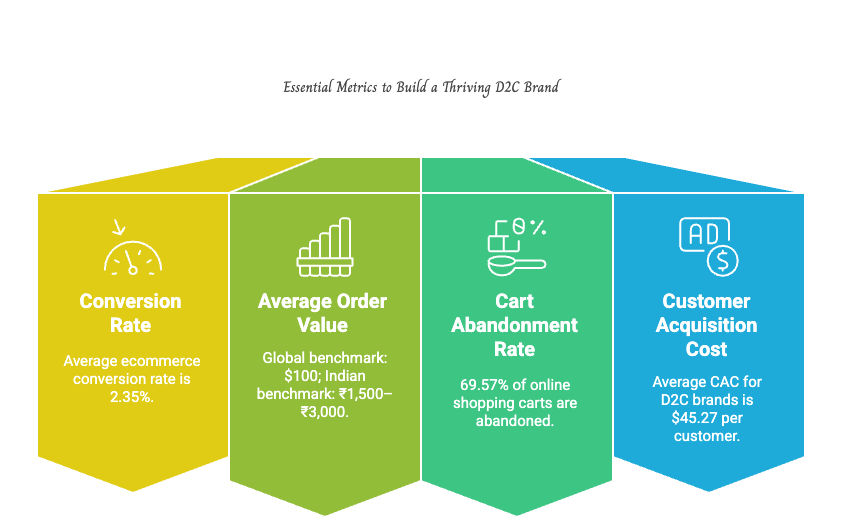 Essential Metrics to Build a Thriving D2C Brand

Conversion Rate

Average ecommerce conversion rate is 2.35%.

Average Order Value

Global benchmark: \$100; Indian benchmark: ₹1,500–₹3,000.

Cart Abandonment Rate

69.57% of online shopping carts are abandoned.

AD

Customer Acquisition Cost

Average CAC for D2C brands is \$45.27 per customer.